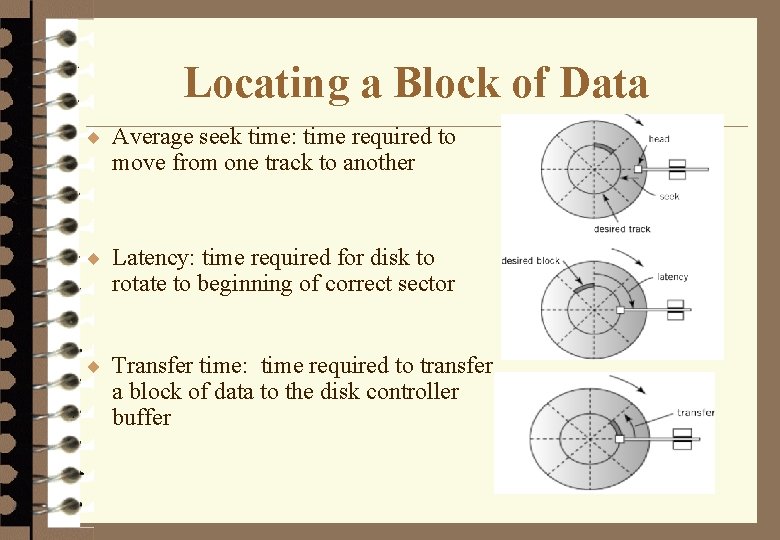 Locating a Block of Data

◆ Average seek time: time required to move from one track to another

◆ Latency: time required for disk to rotate to beginning of correct sector

◆ Transfer time: time required to transfer a block of data to the disk controller buffer

head

seek

desired track

desired block

latency

transfer